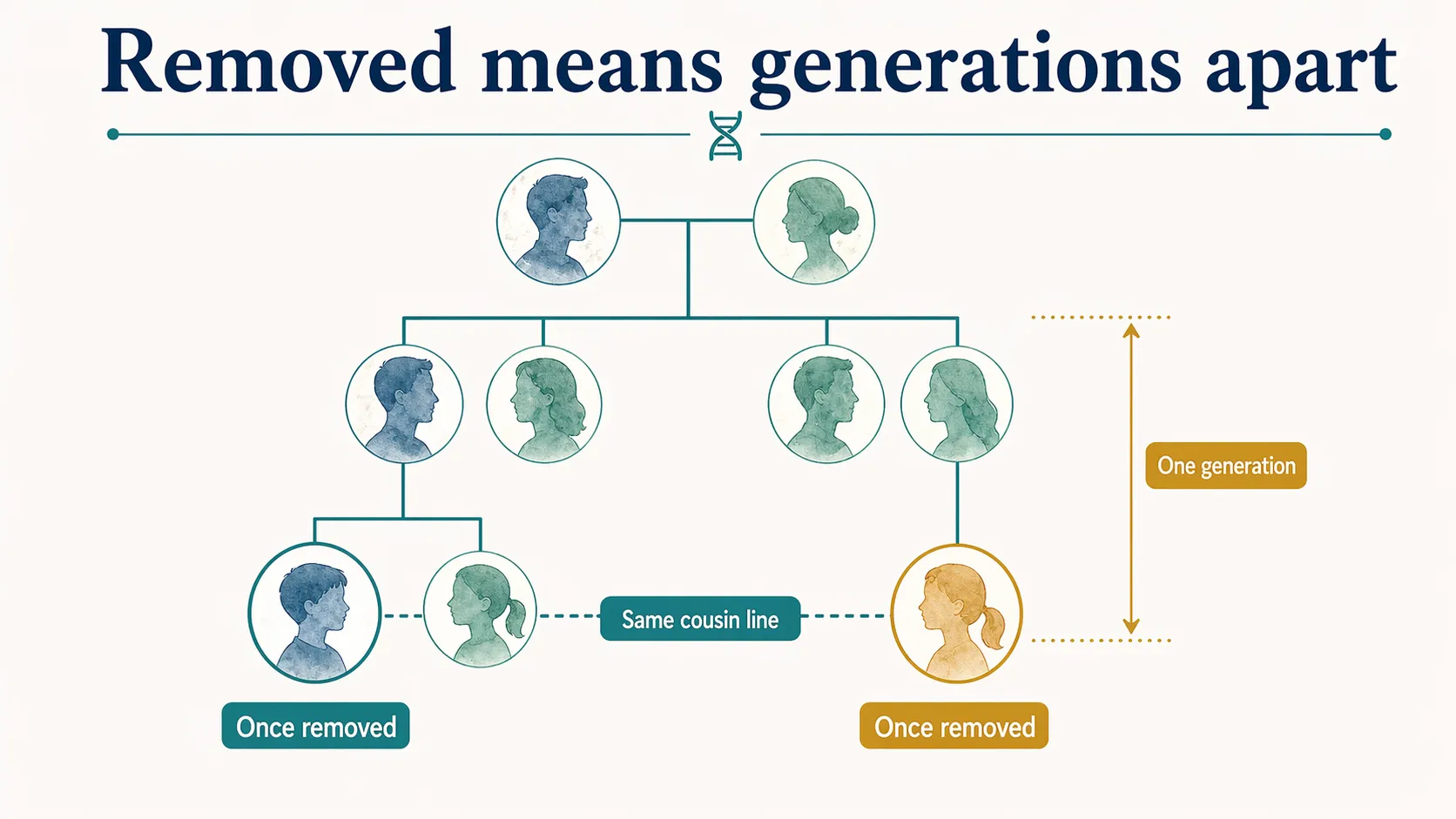 Removed means generations apart

One generation

Same cousin line

Once removed

Once removed